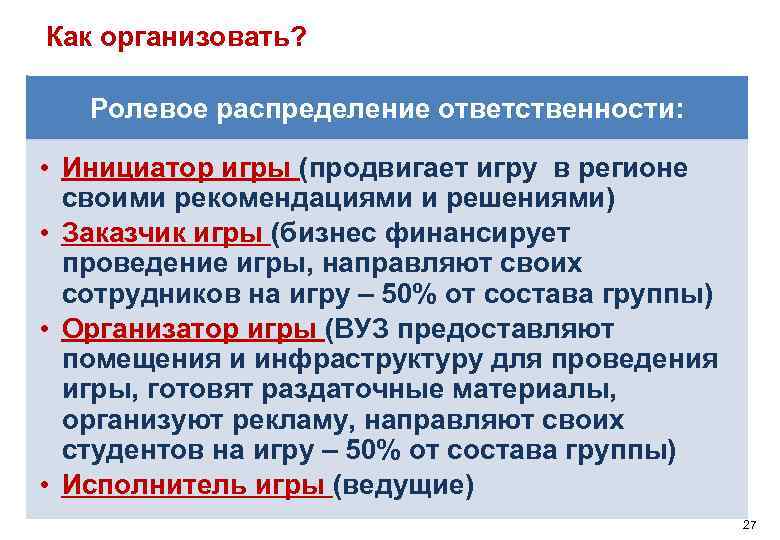 Как организовать?

Ролевое распределение ответственности:

• Инициатор игры (продвигает игру в регионе своими рекомендациями и решениями)
• Заказчик игры (бизнес финансирует проведение игры, направляют своих сотрудников на игру – 50% от состава группы)
• Организатор игры (ВУЗ предоставляют помещения и инфраструктуру для проведения игры, готовят раздаточные материалы, организуют рекламу, направляют своих студентов на игру – 50% от состава группы)
• Исполнитель игры (ведущие)

27